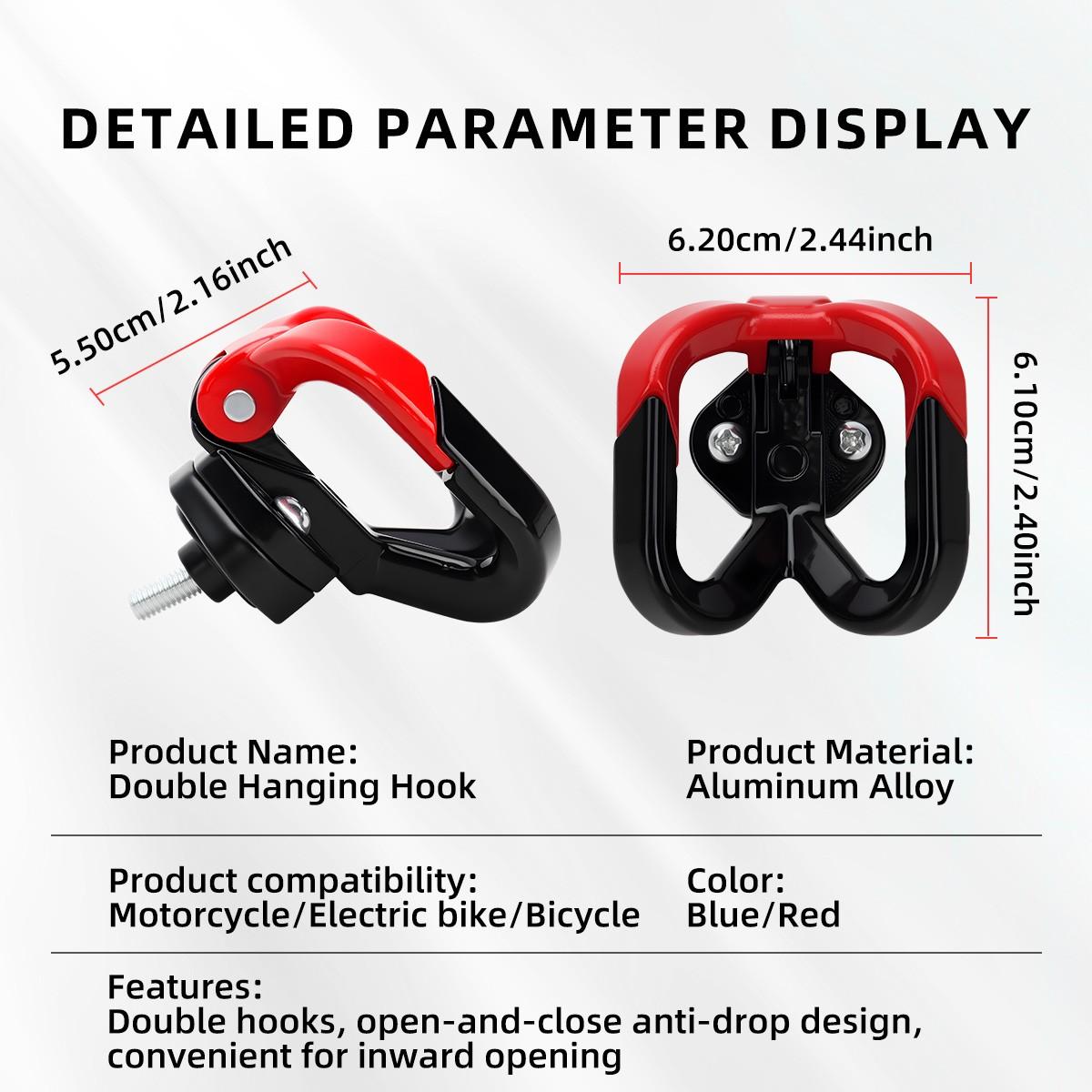 DETAILED PARAMETER DISPLAY

5.50cm/2.16inch

6.20cm/2.44inch

6.10cm/2.40inch

Product Name:
Double Hanging Hook

Product Material:
Aluminum Alloy

Product compatibility:
Motorcycle/Electric bike/Bicycle

Color:
Blue/Red

Features:
Double hooks, open-and-close anti-drop design, convenient for inward opening